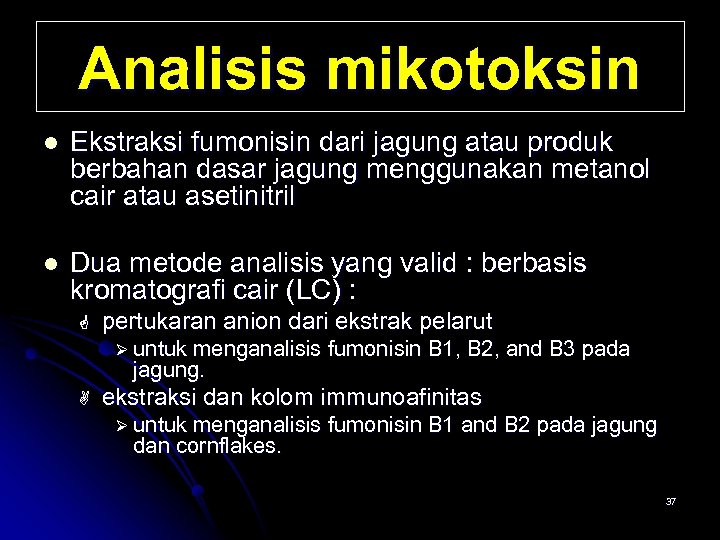 Analisis mikotoksin

- Ekstraksi fumonisin dari jagung atau produk berbahan dasar jagung menggunakan metanol cair atau asetinitril

- Dua metode analisis yang valid : berbasis kromatografi cair (LC) :
  - pertukaran anion dari ekstrak pelarut
    - untuk menganalisis fumonisin B1, B2, and B3 pada jagung.
  - ekstraksi dan kolom immunoafinitas
    - untuk menganalisis fumonisin B1 and B2 pada jagung dan cornflakes.

37